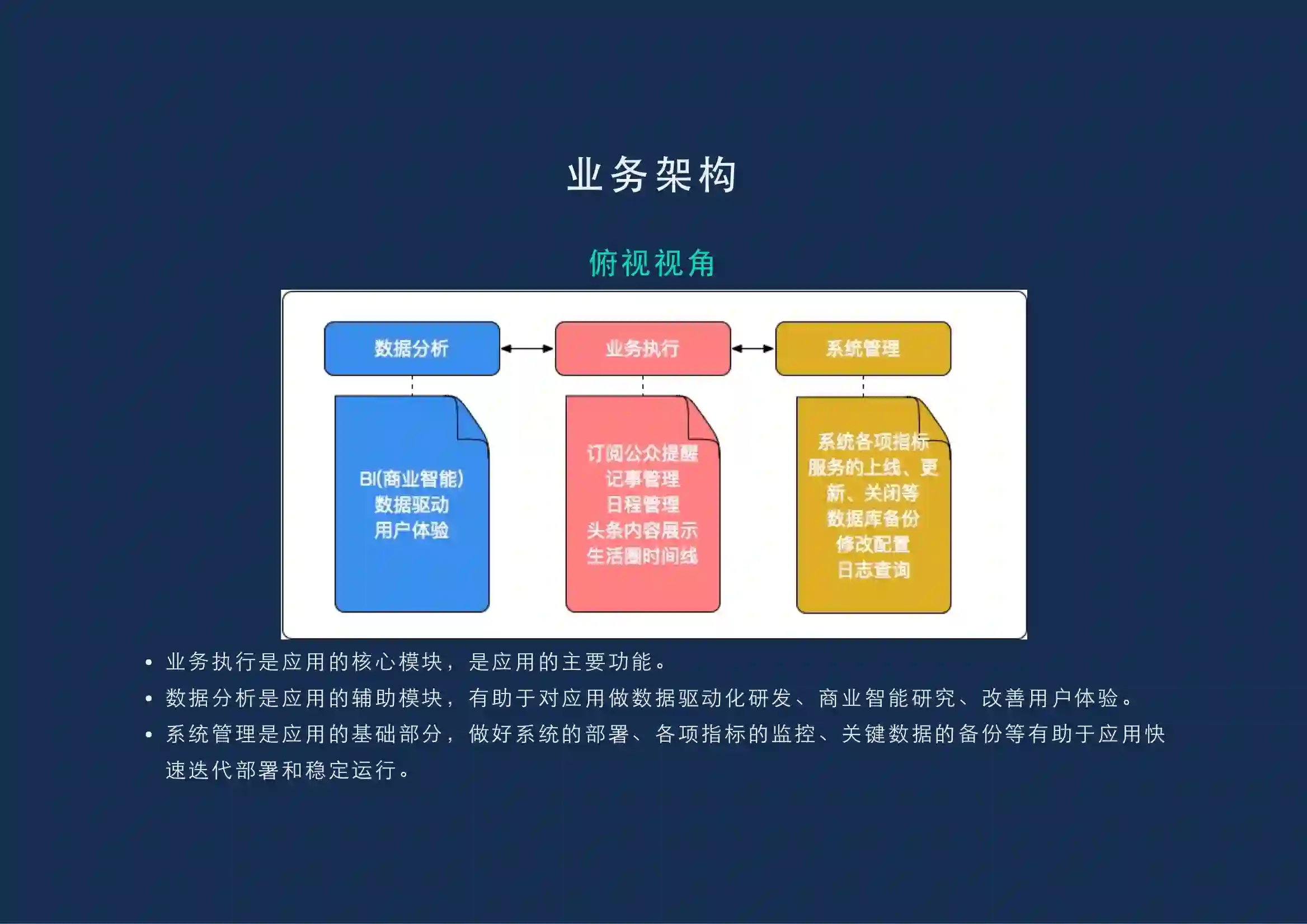 业务架构

俯视视角

数据分析

业务执行

系统管理

BI(商业智能)
数据驱动
用户体验

订阅公众提醒
记事管理
日程管理
头条内容展示
生活圈时间线

系统各项指标
服务的上线、更新、关闭等
数据库备份
修改配置
日志查询

• 业务执行是应用的核心模块，是应用的主要功能。
• 数据分析是应用的辅助模块，有助于对应用做数据驱动化研发、商业智能研究、改善用户体验。
• 系统管理是应用的基础部分，做好系统的部署、各项指标的监控、关键数据的备份等有助于应用快速迭代部署和稳定运行。